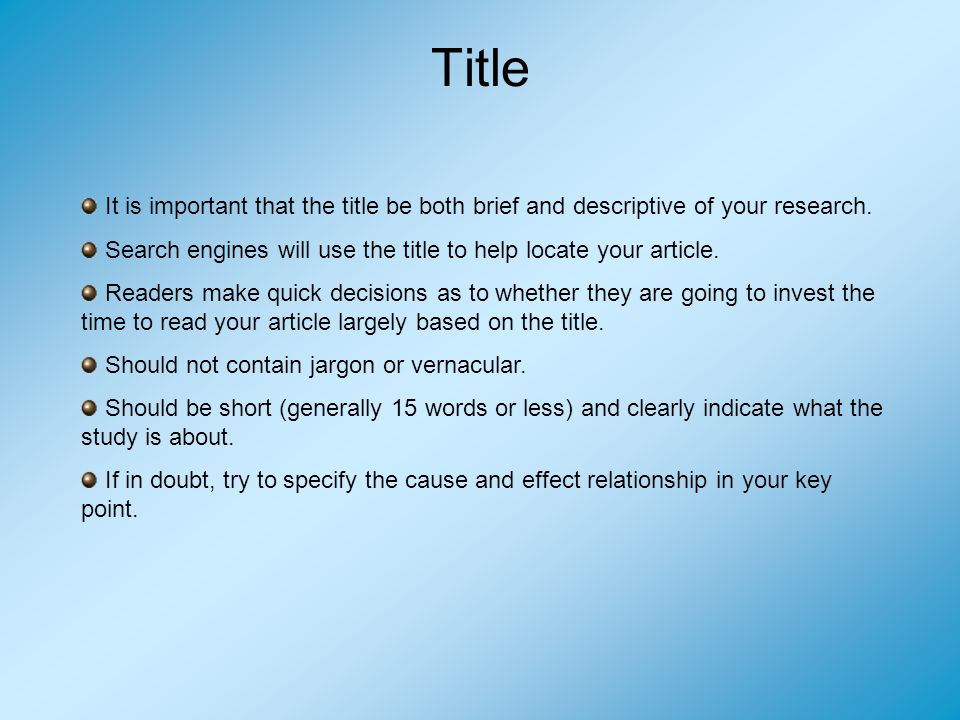 Title

It is important that the title be both brief and descriptive of your research.

Search engines will use the title to help locate your article.

Readers make quick decisions as to whether they are going to invest the time to read your article largely based on the title.

Should not contain jargon or vernacular.

Should be short (generally 15 words or less) and clearly indicate what the study is about.

If in doubt, try to specify the cause and effect relationship in your key point.